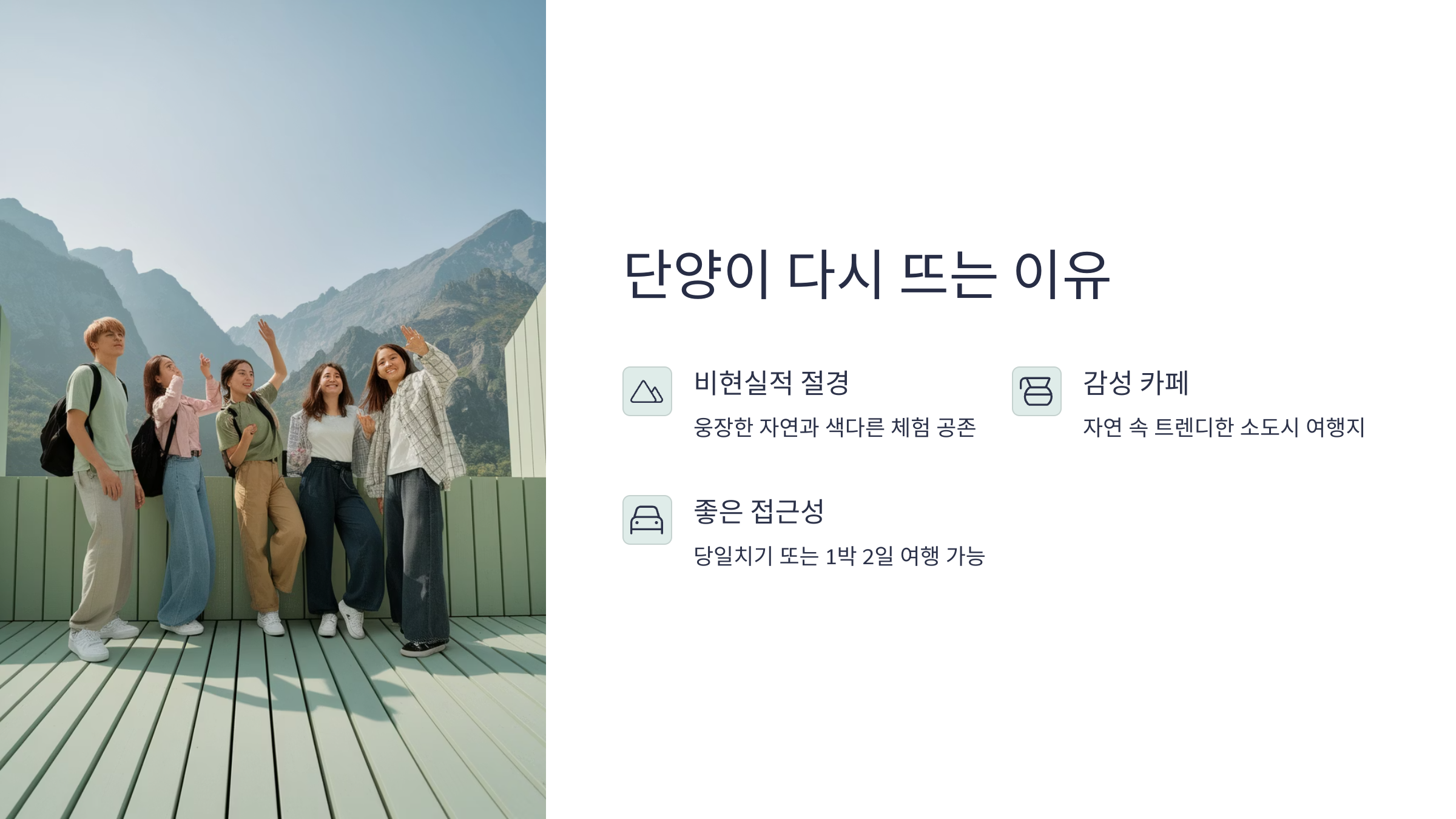 단양이 다시 뜨는 이유

비현실적 절경

웅장한 자연과 색다른 체험 공존

감성 카페

자연 속 트렌디한 소도시 여행지

좋은 접근성

당일치기 또는 1박 2일 여행 가능